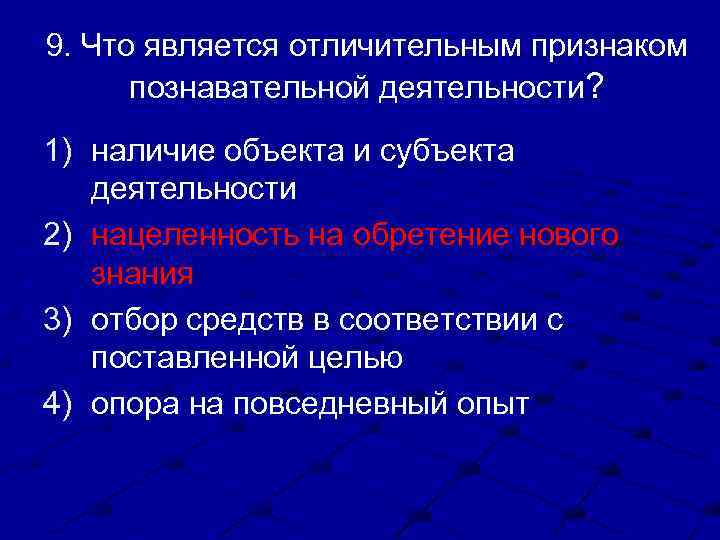 9. Что является отличительным признаком познавательной деятельности?

1) наличие объекта и субъекта деятельности

2) нацеленность на обретение нового знания

3) отбор средств в соответствии с поставленной целью

4) опора на повседневный опыт